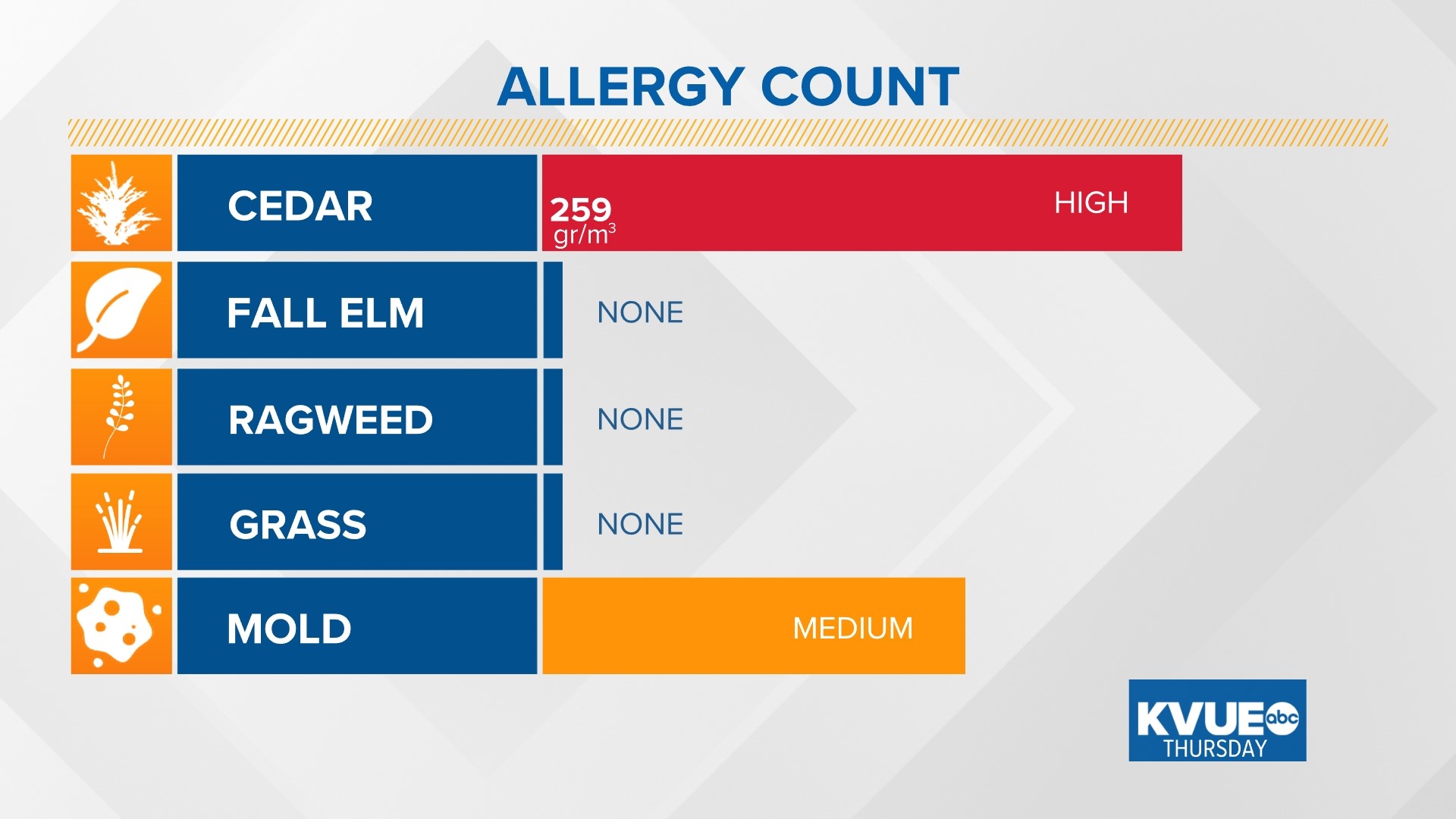 ALLERGY COUNT

CEDAR 259 gr/m$^3$ HIGH

FALL ELM NONE

RAGWEED NONE

GRASS NONE

MOLD MEDIUM

KVUE abc
THURSDAY